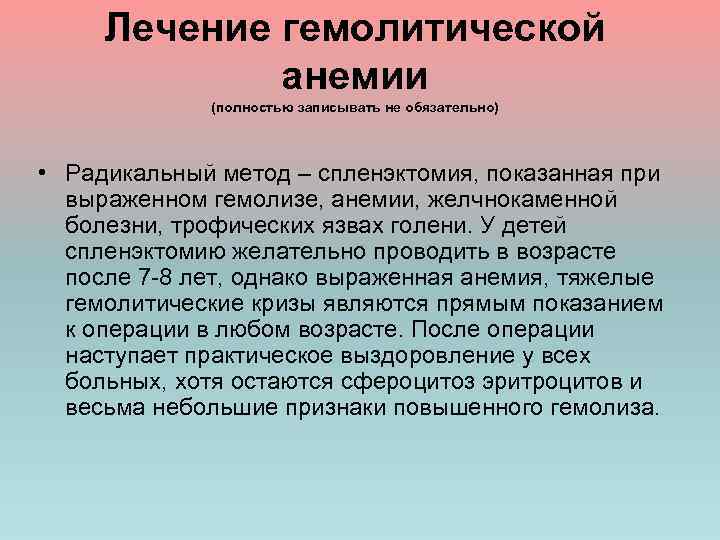 Лечение гемолитической анемии
(полностью записывать не обязательно)

• Радикальный метод – спленэктомия, показанная при выраженном гемолизе, анемии, желчнокаменной болезни, трофических язвах голени. У детей спленэктомию желательно проводить в возрасте после 7-8 лет, однако выраженная анемия, тяжелые гемолитические кризы являются прямым показанием к операции в любом возрасте. После операции наступает практическое выздоровление у всех больных, хотя остаются сфероцитоз эритроцитов и весьма небольшие признаки повышенного гемолиза.